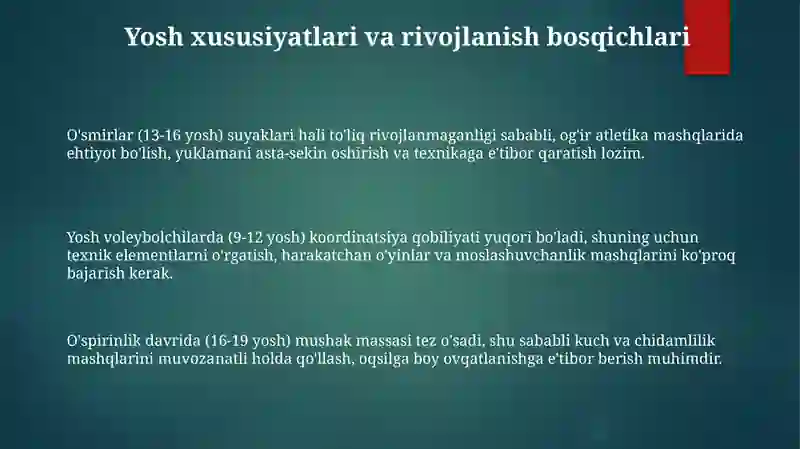 Yosh xususiyatlari va rivojlanish bosqichlari

O'smirlar (13-16 yosh) suyaklari hali to'liq rivojlanmaganligi sababli, og'ir atletika mashqlarida ehtiyot bo'lish, yuklamani asta-sekin oshirish va texnikaga e'tibor qaratish lozim.

Yosh voleybolchilarda (9-12 yosh) koordinatsiya qobiliyati yuqori bo'ladi, shuning uchun texnik elementlarni o'rgatish, harakatchan o'yinlar va moslashuvchanlik mashqlarini ko'proq bajarish kerak.

O'spirinlik davrida (16-19 yosh) mushak massasi tez o'sadi, shu sababli kuch va chidamlilik mashqlarini muvozanatli holda qo'llash, oqsilga boy ovqatlanishga e'tibor berish muhimdir.